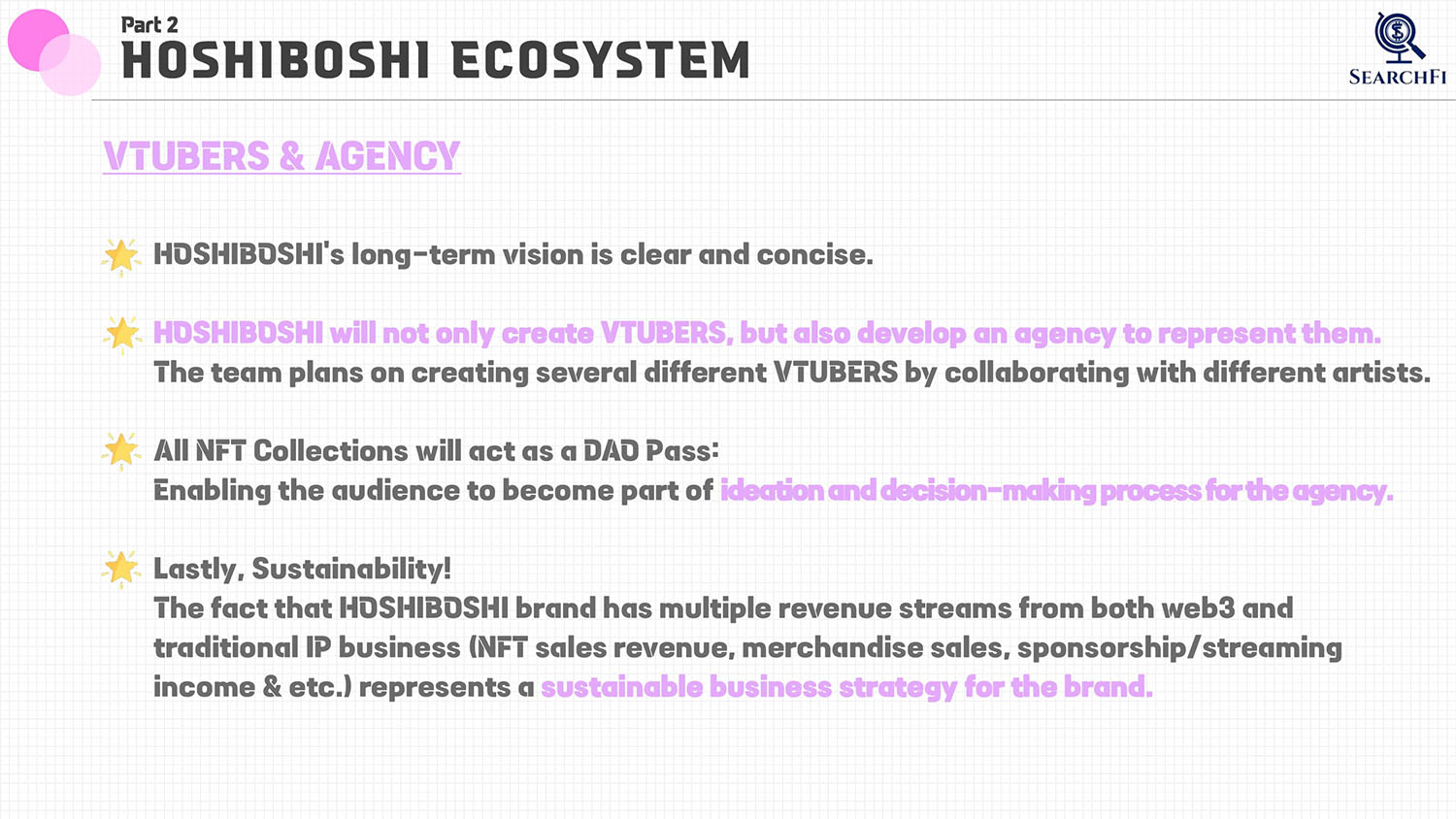 Part 2
HOSHIBOSHI ECOSYSTEM

SEARCHFI

VTUBERS & AGENCY

HOSHIBOSHI's long-term vision is clear and concise.

HOSHIBOSHI will not only create VTUBERS, but also develop an agency to represent them.
The team plans on creating several different VTUBERS by collaborating with different artists.

All NFT Collections will act as a DAO Pass:
Enabling the audience to become part of ideation and decision-making process for the agency.

Lastly, Sustainability!
The fact that HOSHIBOSHI brand has multiple revenue streams from both web3 and traditional IP business (NFT sales revenue, merchandise sales, sponsorship/streaming income & etc.) represents a sustainable business strategy for the brand.